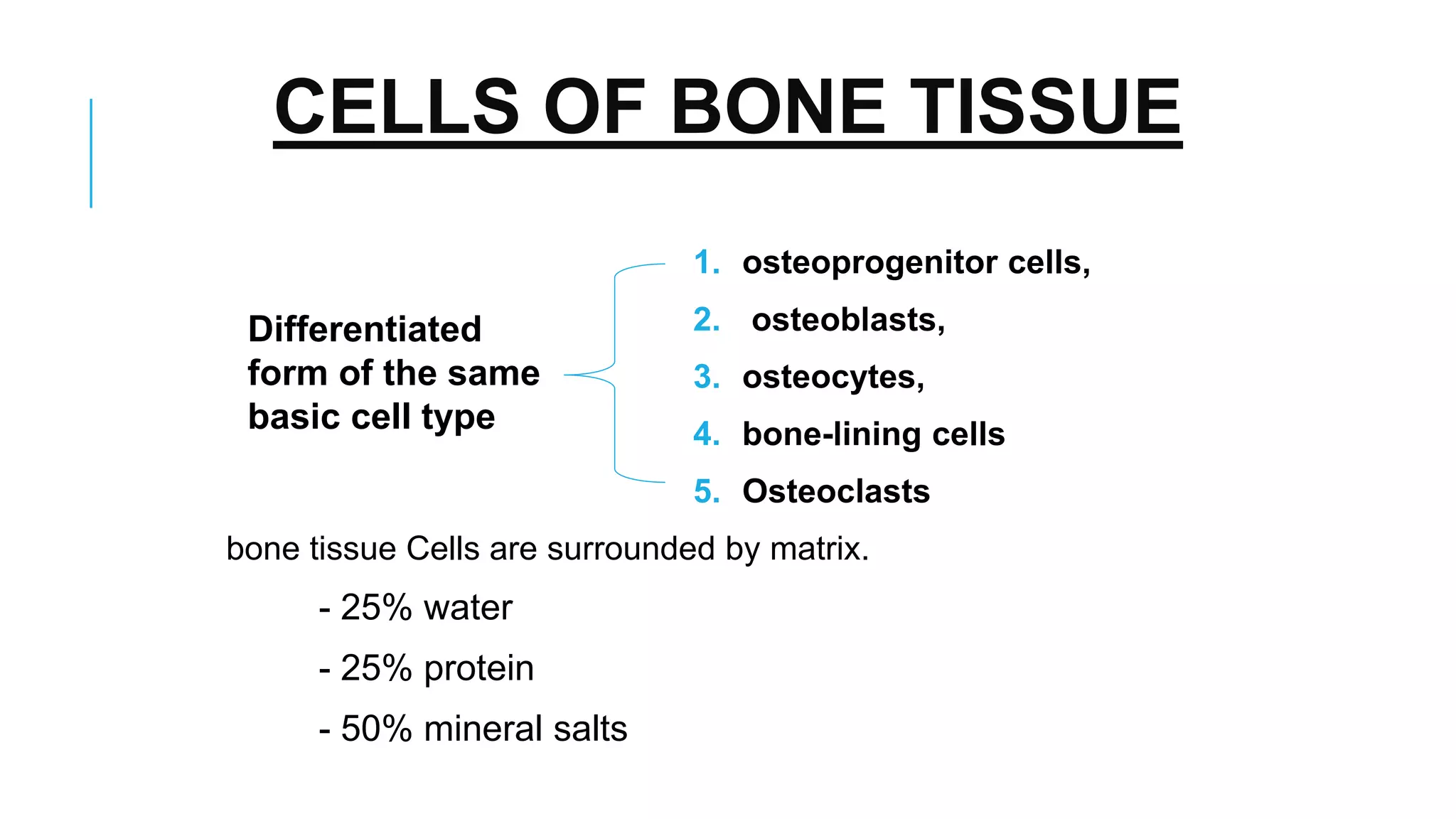 CELLS OF BONE TISSUE

Differentiated form of the same basic cell type

1. osteoprogenitor cells,
2. osteoblasts,
3. osteocytes,
4. bone-lining cells
5. Osteoclasts

bone tissue Cells are surrounded by matrix.

- 25% water
- 25% protein
- 50% mineral salts